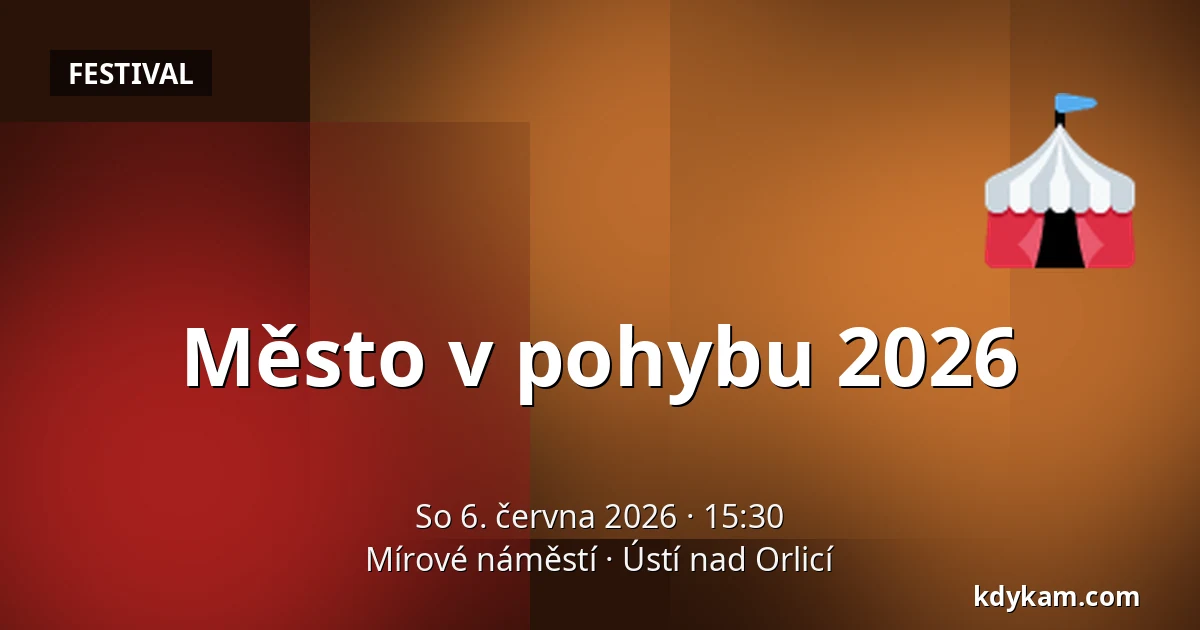 FESTIVAL

Město v pohybu 2026

So 6. června 2026 · 15:30
Mírové náměstí · Ústí nad Orlicí

kdykam.com